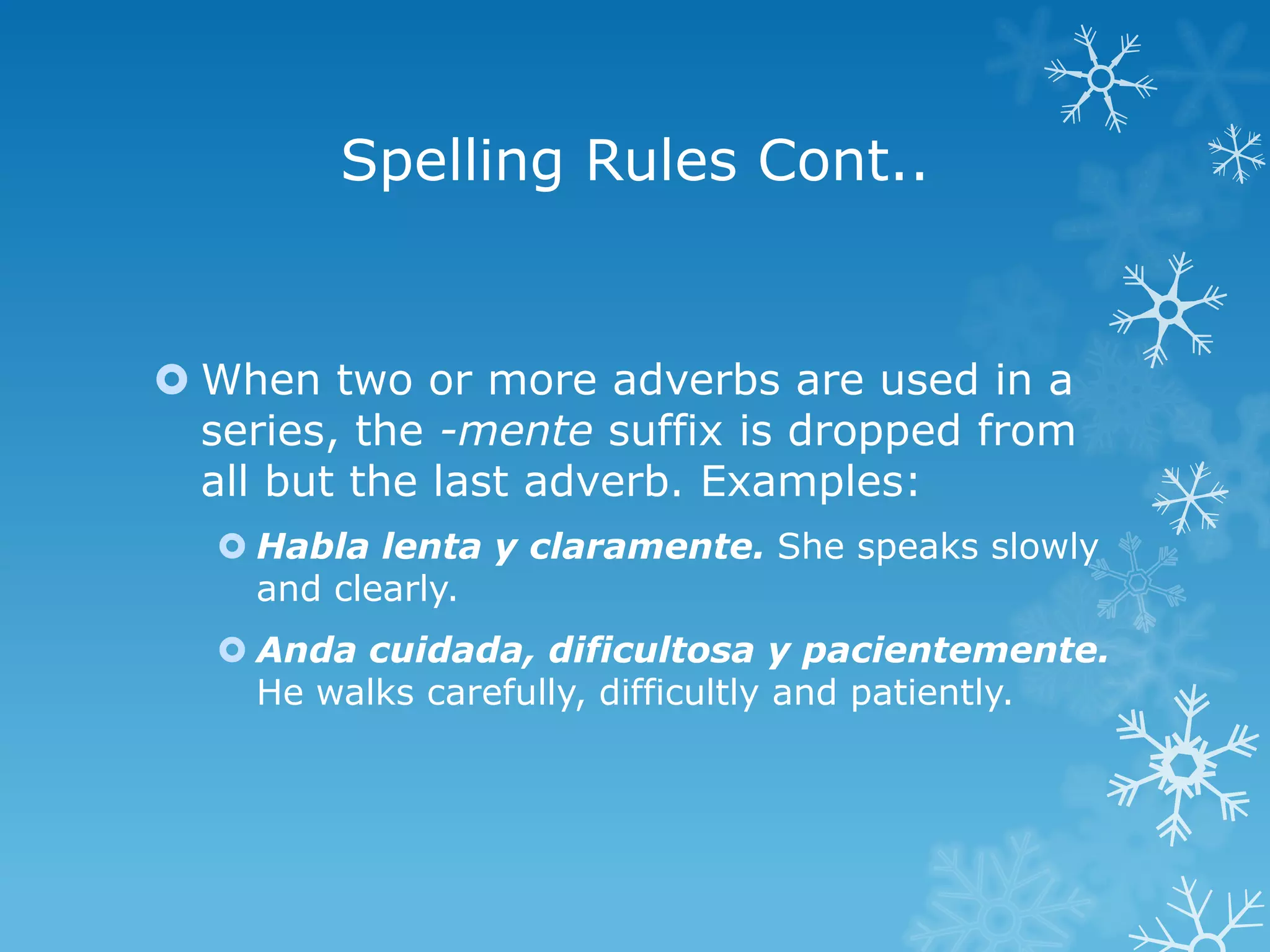 Spelling Rules Cont..

When two or more adverbs are used in a series, the -mente suffix is dropped from all but the last adverb. Examples:

Habla lenta y claramente. She speaks slowly and clearly.

Anda cuidada, dificultosa y pacientemente. He walks carefully, difficultly and patiently.